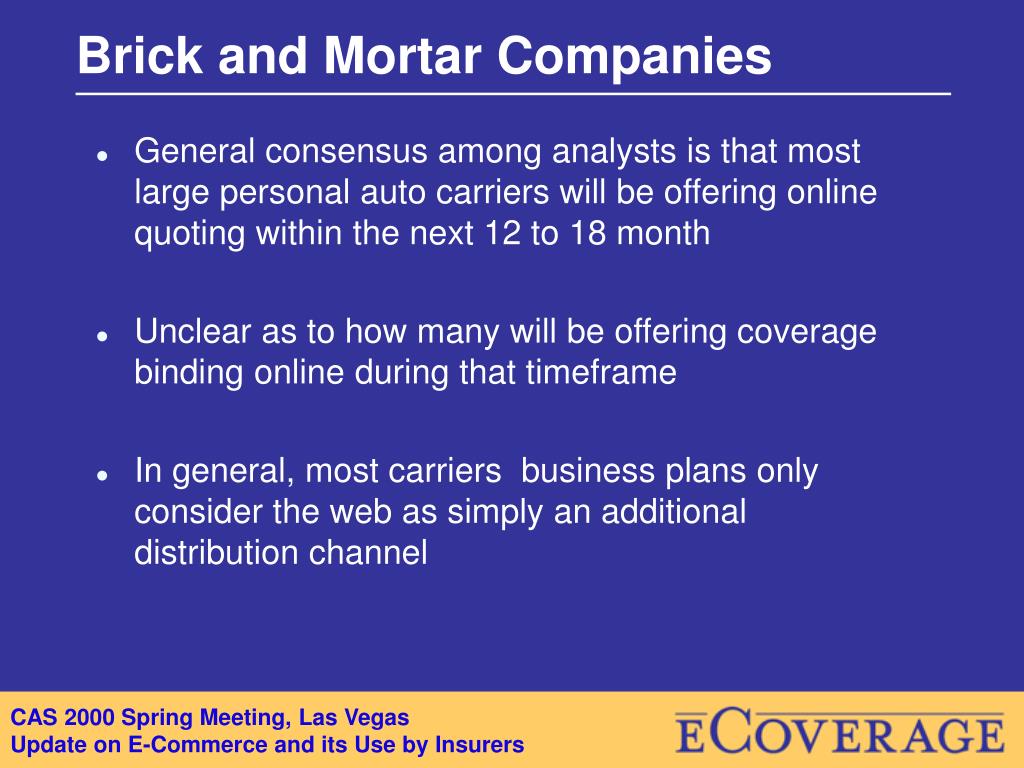 Brick and Mortar Companies

- General consensus among analysts is that most large personal auto carriers will be offering online quoting within the next 12 to 18 month

- Unclear as to how many will be offering coverage binding online during that timeframe

- In general, most carriers business plans only consider the web as simply an additional distribution channel

CAS 2000 Spring Meeting, Las Vegas
Update on E-Commerce and its Use by Insurers

ECOVERAGE